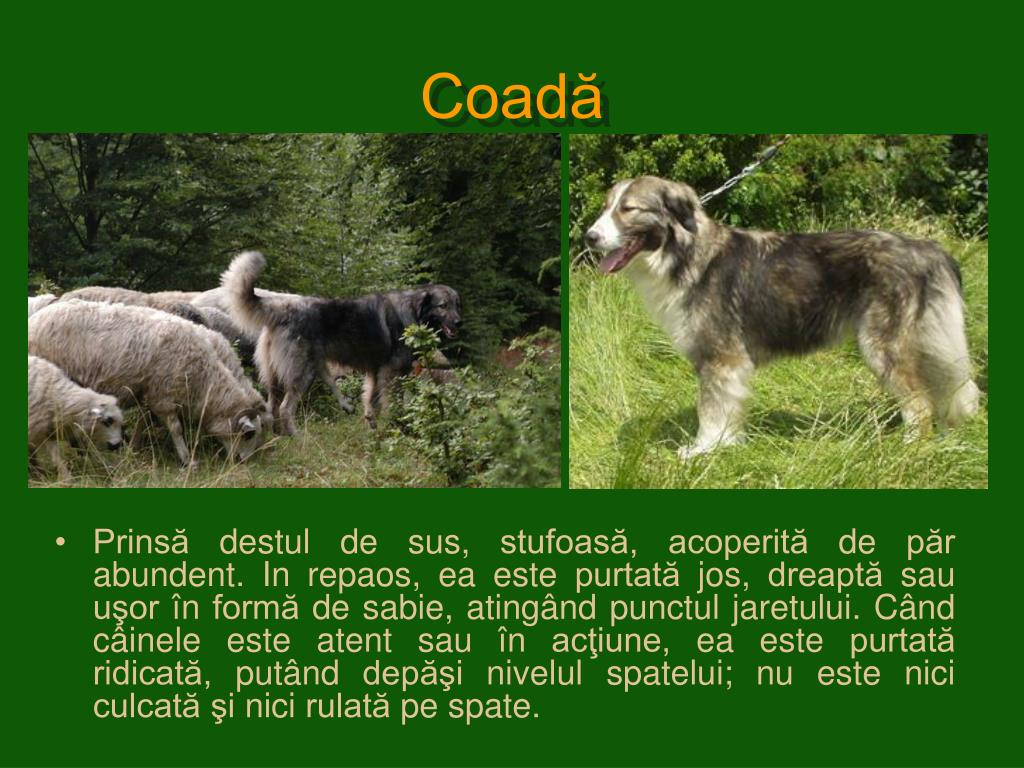 Coadă

• Prinsă destul de sus, stufoasă, acoperită de păr abundent. In repaos, ea este purtată jos, dreaptă sau uşor în formă de sabie, atingând punctul jaretului. Când câinele este atent sau în acţiune, ea este purtată ridicată, putând depăşi nivelul spatelui; nu este nici culcată şi nici rulată pe spate.